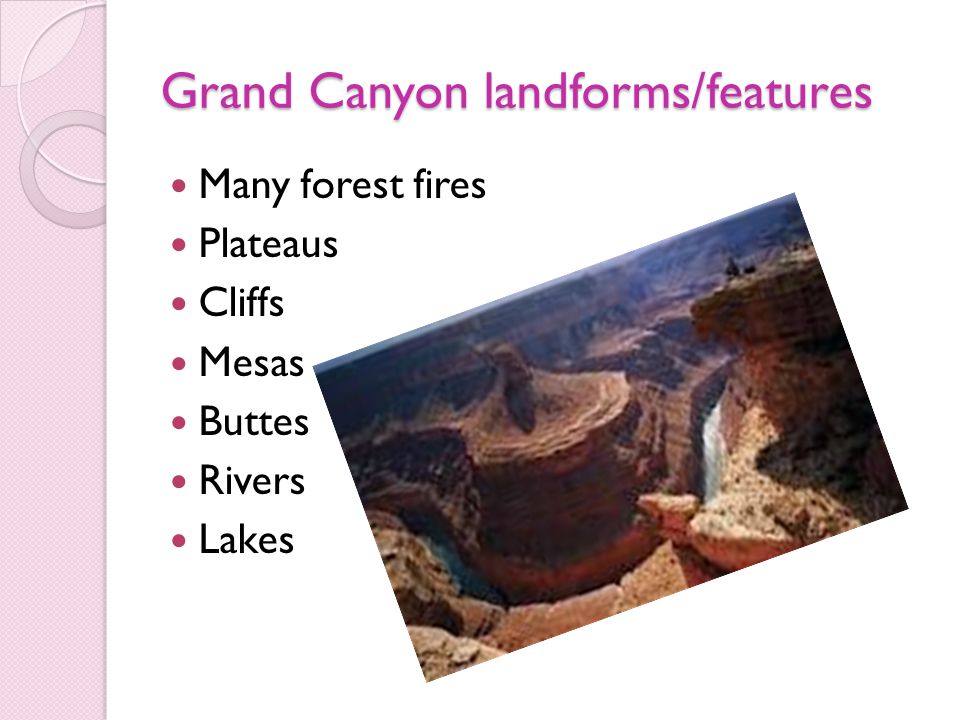 Grand Canyon landforms/features

- Many forest fires
- Plateaus
- Cliffs
- Mesas
- Buttes
- Rivers
- Lakes